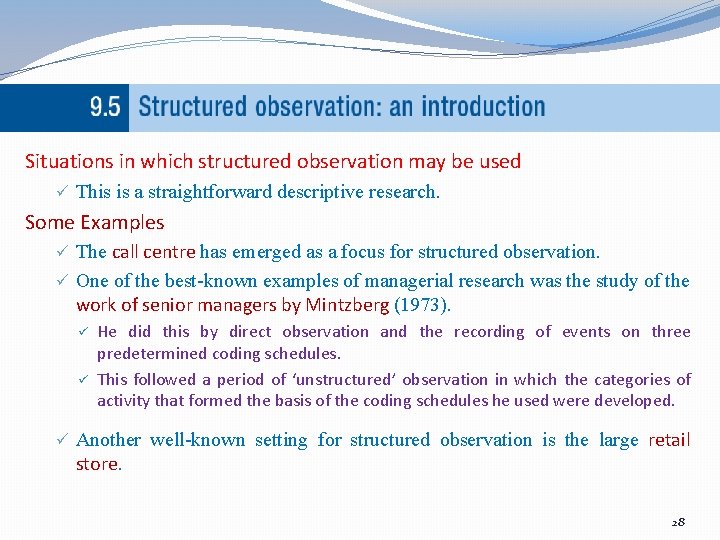 9.5 Structured observation: an introduction

Situations in which structured observation may be used

✓ This is a straightforward descriptive research.

Some Examples

✓ The call centre has emerged as a focus for structured observation.

✓ One of the best-known examples of managerial research was the study of the work of senior managers by Mintzberg (1973).

✓ He did this by direct observation and the recording of events on three predetermined coding schedules.

✓ This followed a period of 'unstructured' observation in which the categories of activity that formed the basis of the coding schedules he used were developed.

✓ Another well-known setting for structured observation is the large retail store.

28